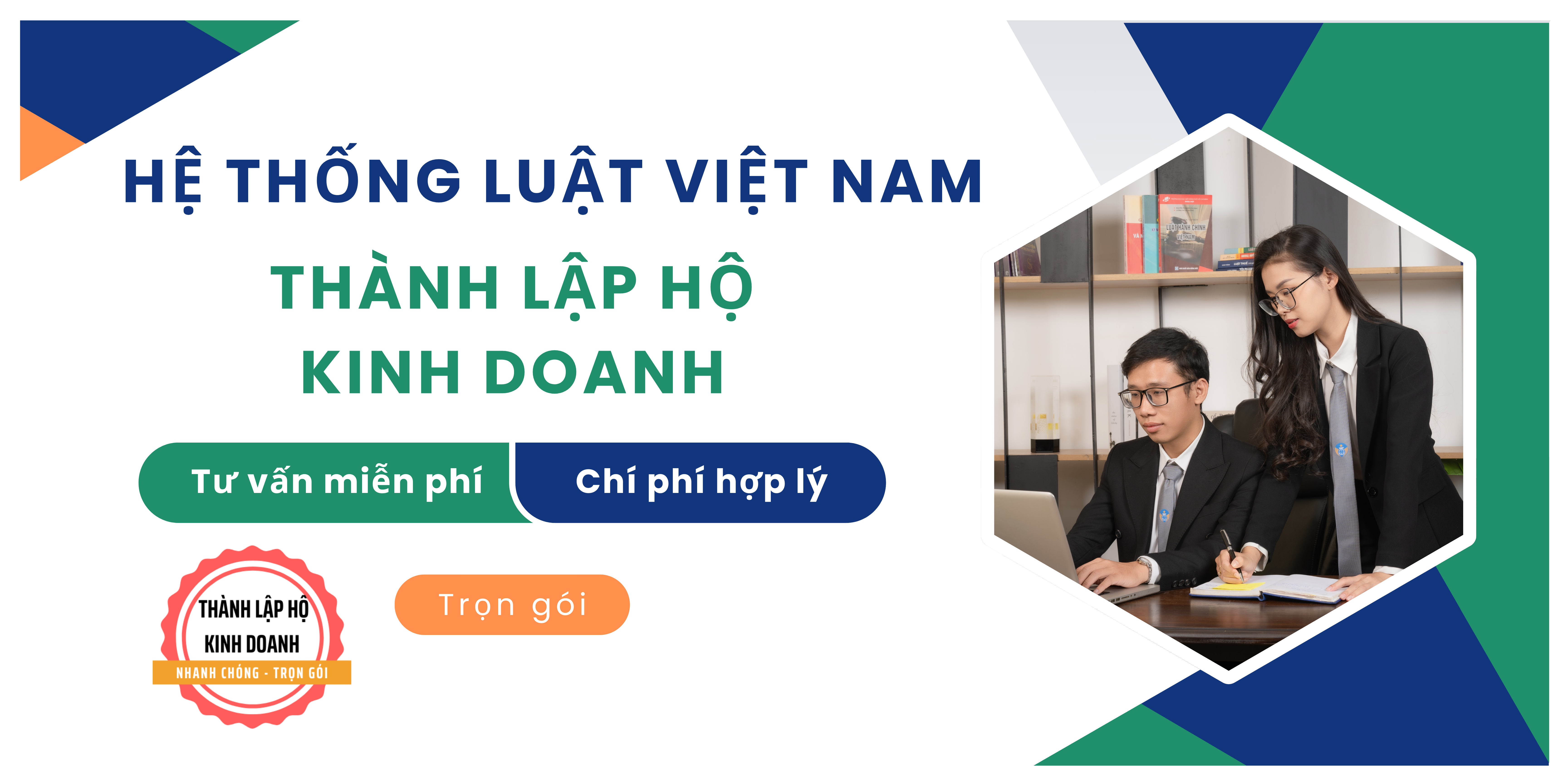 HỆ THỐNG LUẬT VIỆT NAM

THÀNH LẬP HỘ KINH DOANH

Tư vấn miễn phí

Chí phí hợp lý

THÀNH LẬP HỘ KINH DOANH

NHANH CHÓNG - TRỌN GÓI

Trọn gói

LUẬT HÀNH CHÍNH VIỆT NAM